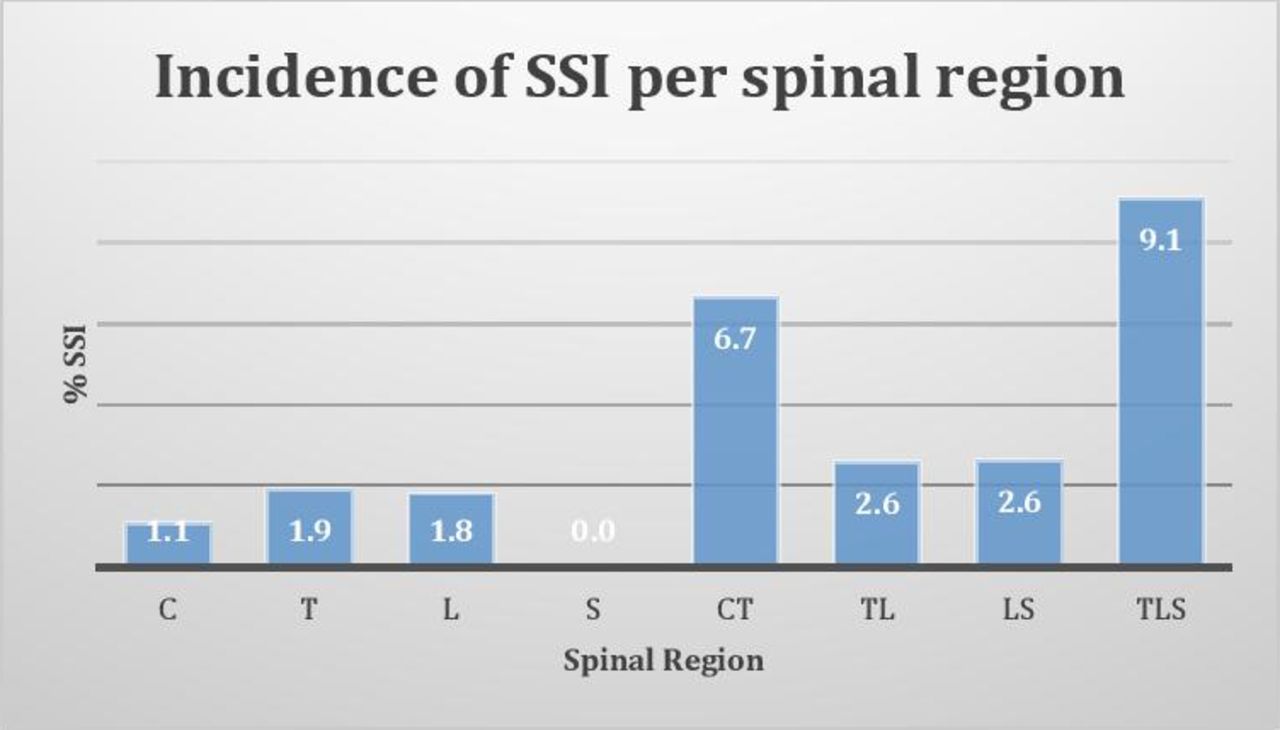 Incidence of SSI per spinal region

% SSI

1.1
1.9
1.8
0.0
6.7
2.6
2.6
9.1

C
T
L
S
CT
TL
LS
TLS

Spinal Region